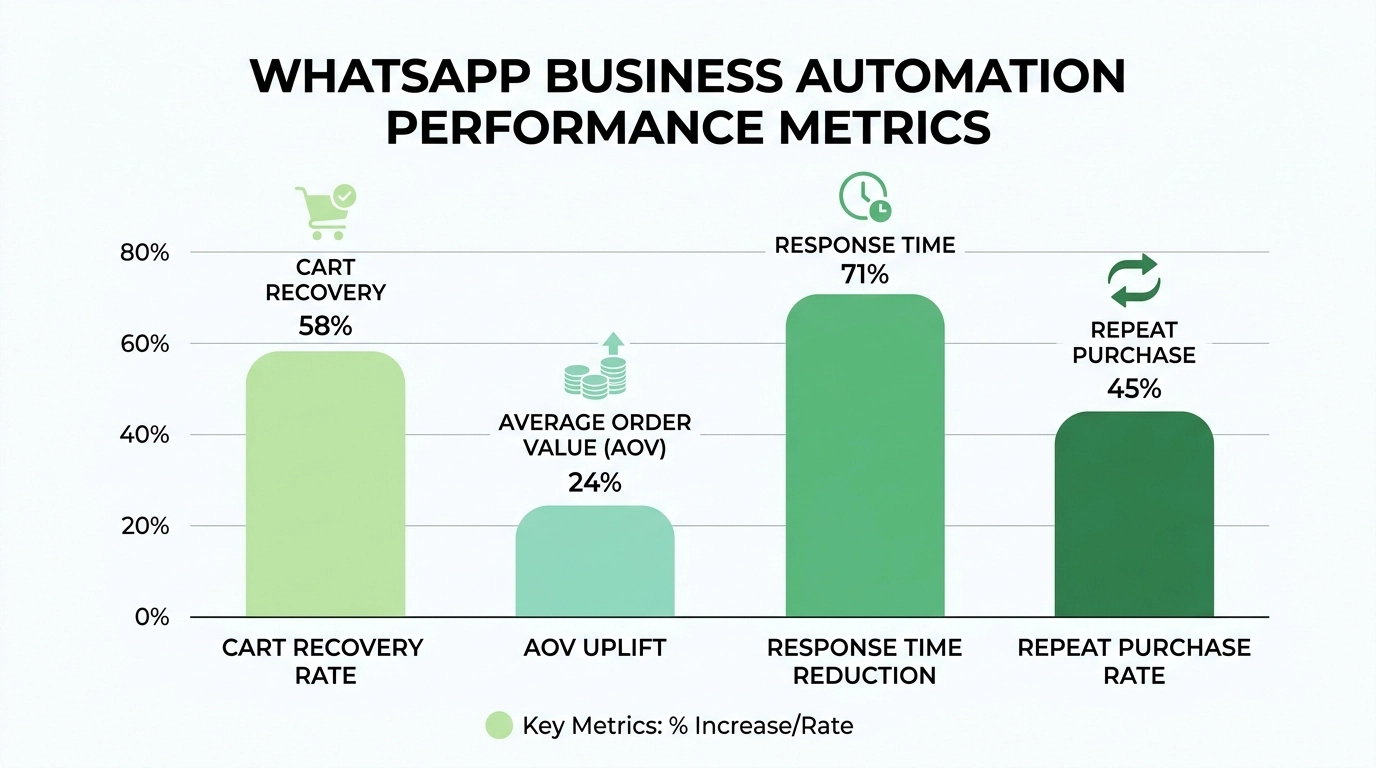 WHATSAPP BUSINESS AUTOMATION PERFORMANCE METRICS

80%
60%
40%
20%
0%

CART RECOVERY
58%

AVERAGE ORDER VALUE (AOV)
24%

RESPONSE TIME
71%

REPEAT PURCHASE
45%

CART RECOVERY RATE

AOV UPLIFT

RESPONSE TIME REDUCTION

REPEAT PURCHASE RATE

Key Metrics: % Increase/Rate